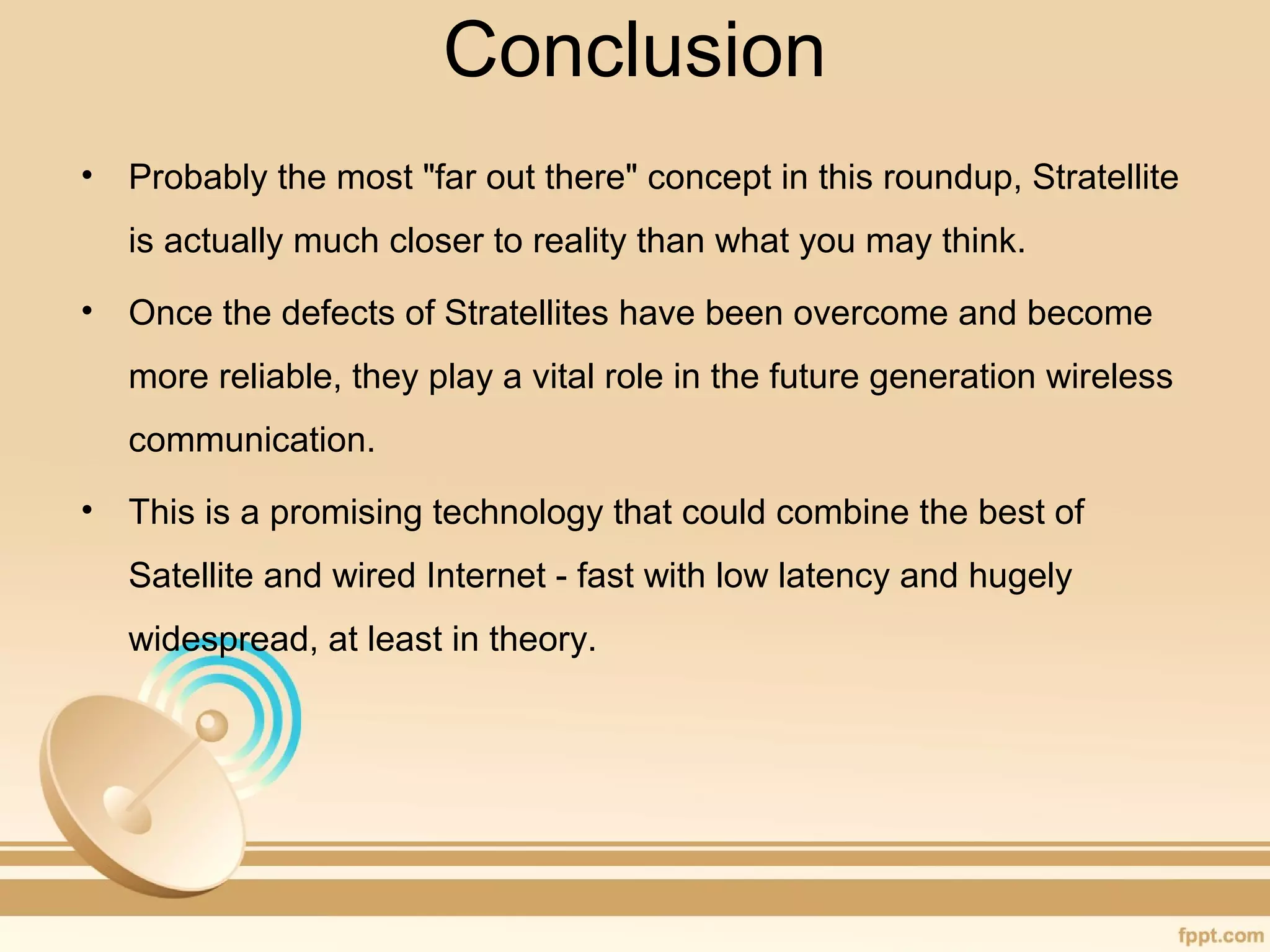 Conclusion

• Probably the most "far out there" concept in this roundup, Stratellite is actually much closer to reality than what you may think.

• Once the defects of Stratellites have been overcome and become more reliable, they play a vital role in the future generation wireless communication.

• This is a promising technology that could combine the best of Satellite and wired Internet - fast with low latency and hugely widespread, at least in theory.

fppt.com